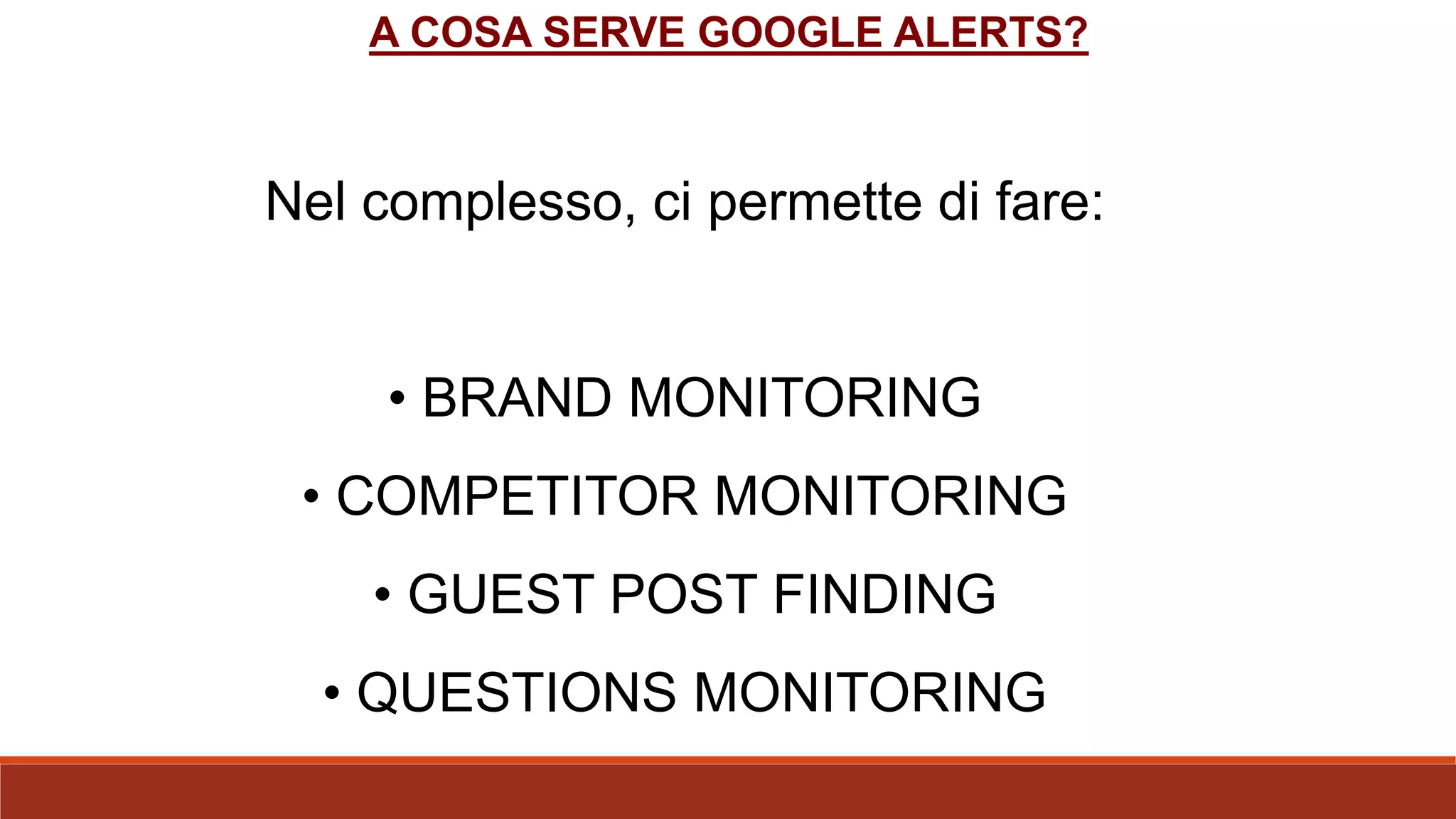 A COSA SERVE GOOGLE ALERTS?

Nel complesso, ci permette di fare:

• BRAND MONITORING
• COMPETITOR MONITORING
• GUEST POST FINDING
• QUESTIONS MONITORING